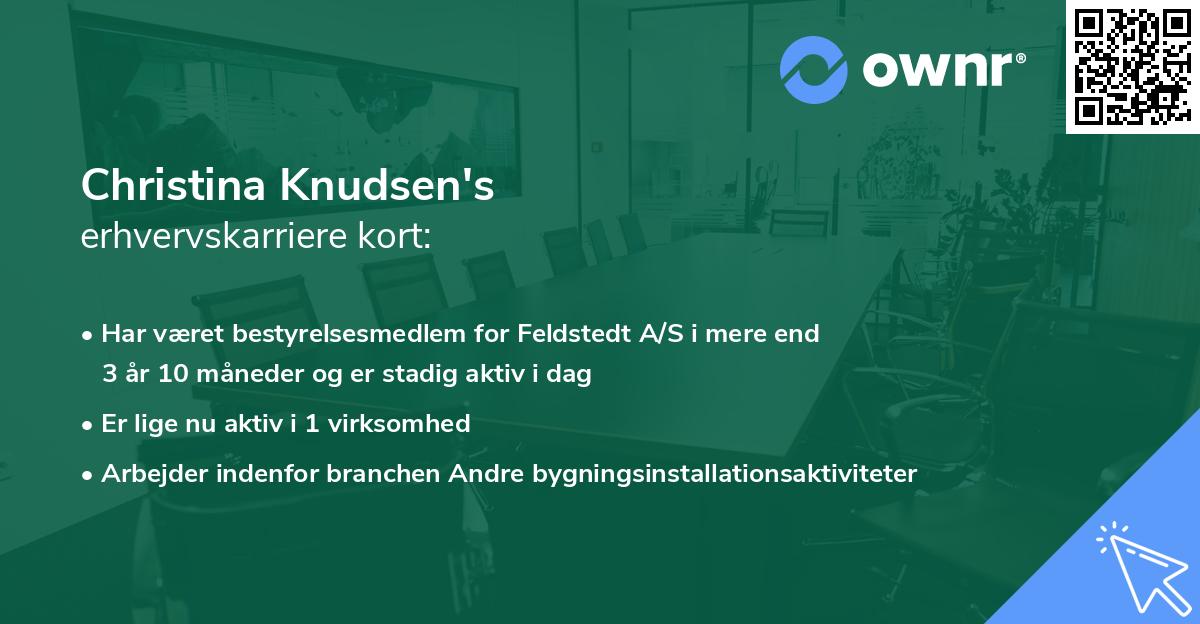 ownr®

Christina Knudsen's
erhvervskarriere kort:

• Har været bestyrelsesmedlem for Feldstedt A/S i mere end 3 år 10 måneder og er stadig aktiv i dag

• Er lige nu aktiv i 1 virksomhed

• Arbejder indenfor branchen Andre bygningsinstallationsaktiviteter